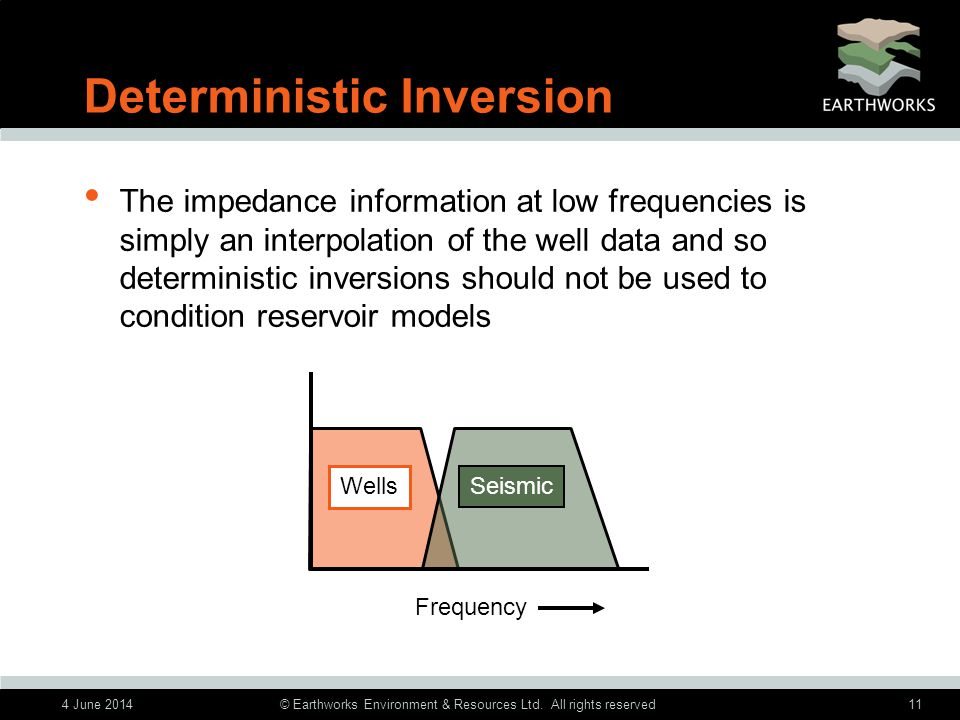 Deterministic Inversion

EARTHWORKS

• The impedance information at low frequencies is simply an interpolation of the well data and so deterministic inversions should not be used to condition reservoir models

Wells

Seismic

Frequency

4 June 2014

© Earthworks Environment & Resources Ltd. All rights reserved

11